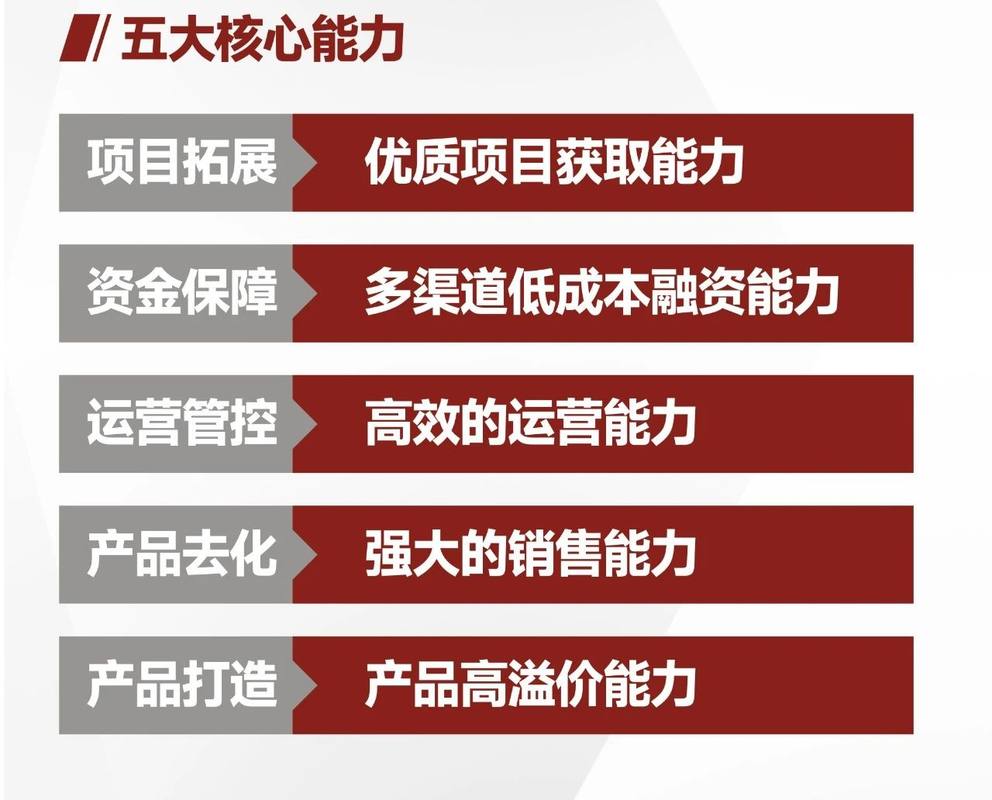 五大核心能力

项目拓展 优质项目获取能力

资金保障 多渠道低成本融资能力

运营管控 高效的运营能力

产品去化 强大的销售能力

产品打造 产品高溢价能力